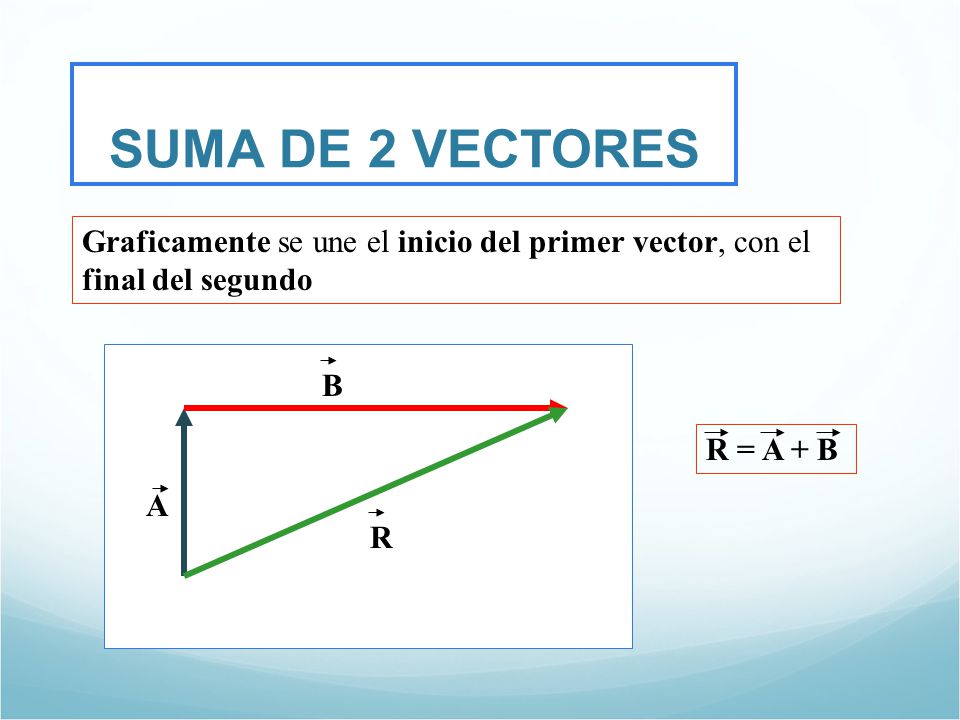 SUMA DE 2 VECTORES

Graficamente se une el inicio del primer vector, con el final del segundo

$\vec{B}$

$\vec{A}$

$\vec{R}$

$\vec{R} = \vec{A} + \vec{B}$